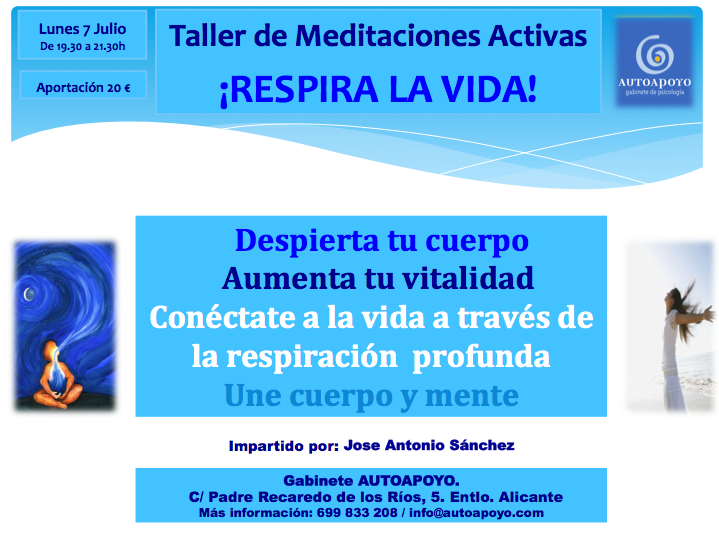 Lunes 7 Julio
De 19.30 a 21.30h

Aportación 20 €

Taller de Meditaciones Activas
¡RESPIRA LA VIDA!

AUTOAPOYO
gabinete de psicología

Despierta tu cuerpo
Aumenta tu vitalidad
Conéctate a la vida a través de la respiración profunda
Une cuerpo y mente

Impartido por: Jose Antonio Sánchez

Gabinete AUTOAPOYO.
C/ Padre Recaredo de los Ríos, 5. Entlo. Alicante
Más información: 699 833 208 / info@autoapoyo.com